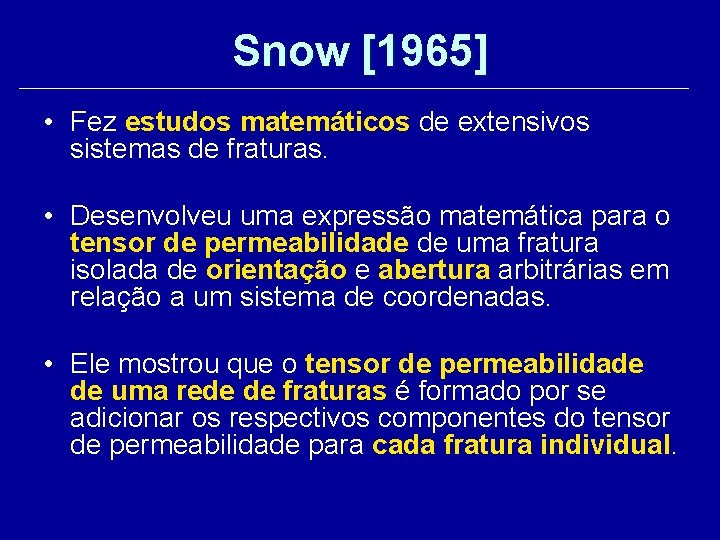 Snow [1965]

• Fez estudos matemáticos de extensivos sistemas de fraturas.

• Desenvolveu uma expressão matemática para o tensor de permeabilidade de uma fratura isolada de orientação e abertura arbitrárias em relação a um sistema de coordenadas.

• Ele mostrou que o tensor de permeabilidade de uma rede de fraturas é formado por se adicionar os respectivos componentes do tensor de permeabilidade para cada fratura individual.